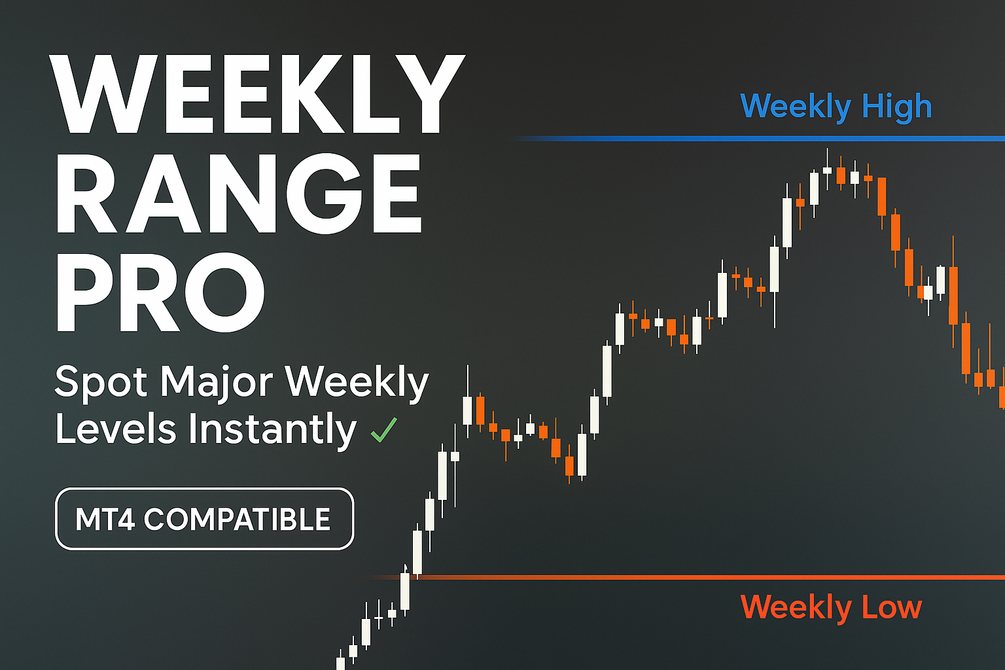 WEEKLY RANGE PRO

Spot Major Weekly Levels Instantly ✓

MT4 COMPATIBLE

Weekly High

Weekly Low